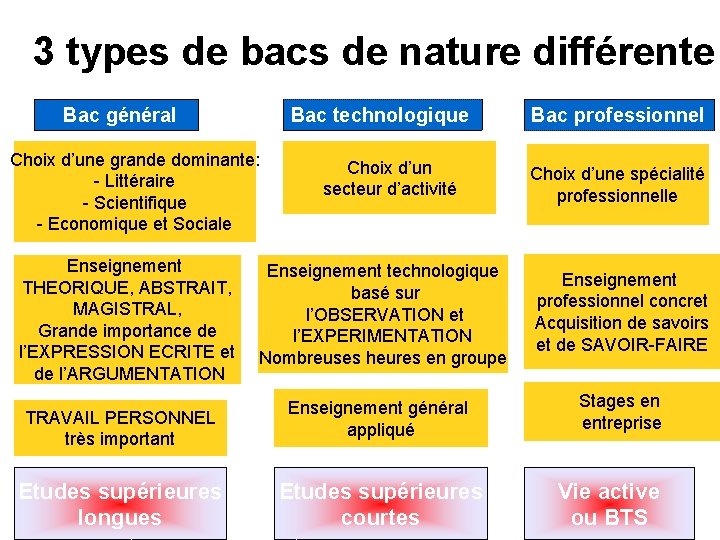 3 types de bacs de nature différente

Bac général

Choix d'une grande dominante:
- Littéraire
- Scientifique
- Economique et Sociale

Enseignement THEORIQUE, ABSTRAIT, MAGISTRAL,
Grande importance de l'EXPRESSION ECRITE et de l'ARGUMENTATION

TRAVAIL PERSONNEL très important

Etudes supérieures longues

Bac technologique

Choix d'un secteur d'activité

Enseignement technologique basé sur l'OBSERVATION et l'EXPERIMENTATION
Nombreuses heures en groupe

Enseignement général appliqué

Etudes supérieures courtes

Bac professionnel

Choix d'une spécialité professionnelle

Enseignement professionnel concret
Acquisition de savoirs et de SAVOIR-FAIRE

Stages en entreprise

Vie active ou BTS